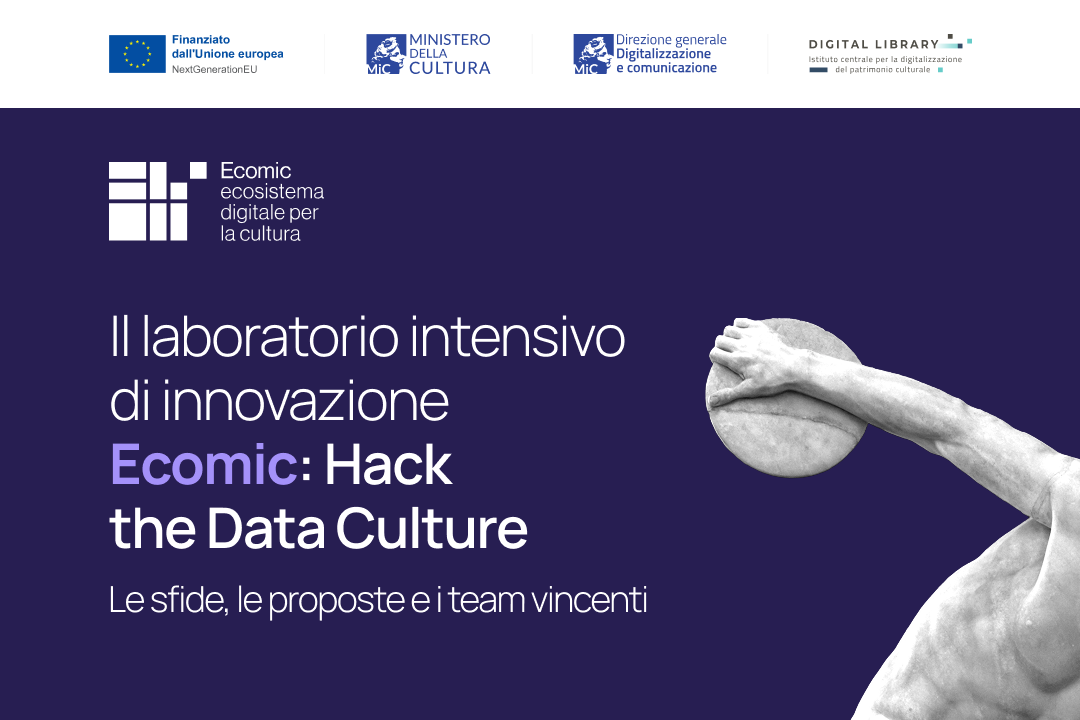 Finanziato dall'Unione europea
NextGenerationEU

MiC MINISTERO DELLA CULTURA

MiC Direzione generale Digitalizzazione e comunicazione

DIGITAL LIBRARY
Istituto centrale per la digitalizzazione del patrimonio culturale

Ecomic
ecosistema digitale per la cultura

Il laboratorio intensivo di innovazione Ecomic: Hack the Data Culture

Le sfide, le proposte e i team vincenti